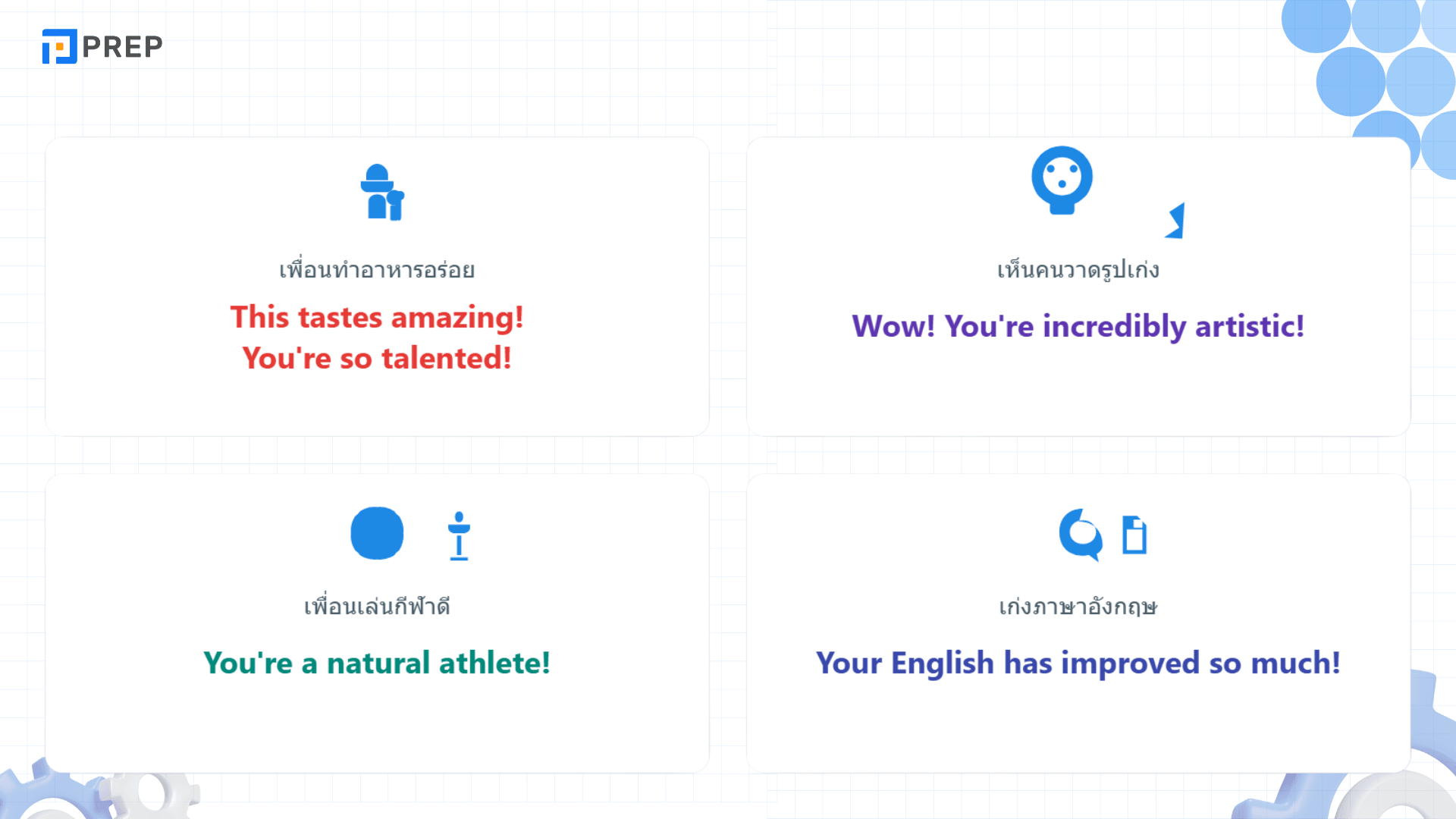 PREP

เพื่อนทำอาหารอร่อย

This tastes amazing!
You're so talented!

เห็นคนวาดรูปเก่ง

Wow! You're incredibly artistic!

เพื่อนเล่นกีฬาดี

You're a natural athlete!

เก่งภาษาอังกฤษ

Your English has improved so much!